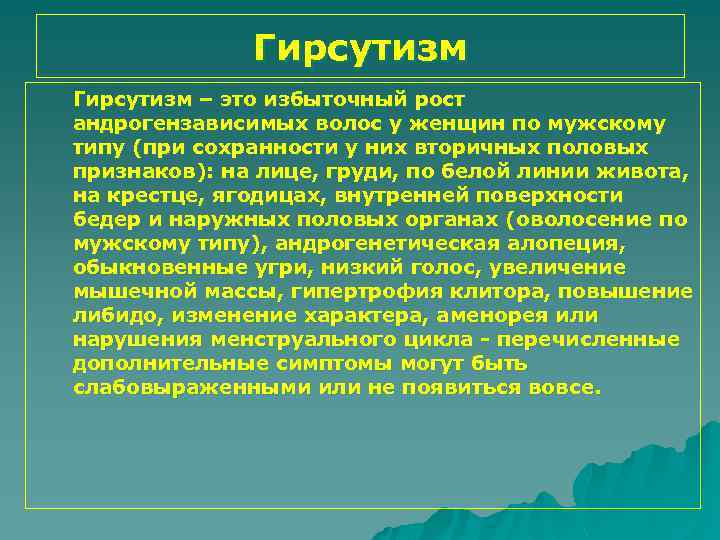 Гирсутизм

Гирсутизм – это избыточный рост андрогензависимых волос у женщин по мужскому типу (при сохранности у них вторичных половых признаков): на лице, груди, по белой линии живота, на крестце, ягодицах, внутренней поверхности бедер и наружных половых органах (оволосение по мужскому типу), андрогенетическая алопеция, обыкновенные угри, низкий голос, увеличение мышечной массы, гипертрофия клитора, повышение либидо, изменение характера, аменорея или нарушения менструального цикла - перечисленные дополнительные симптомы могут быть слабовыраженными или не появиться вовсе.